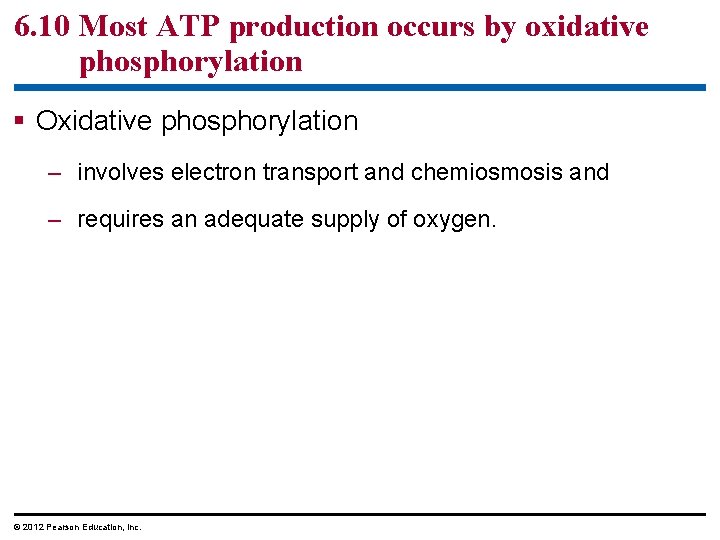 6.10 Most ATP production occurs by oxidative phosphorylation

▪ Oxidative phosphorylation

– involves electron transport and chemiosmosis and

– requires an adequate supply of oxygen.

© 2012 Pearson Education, Inc.